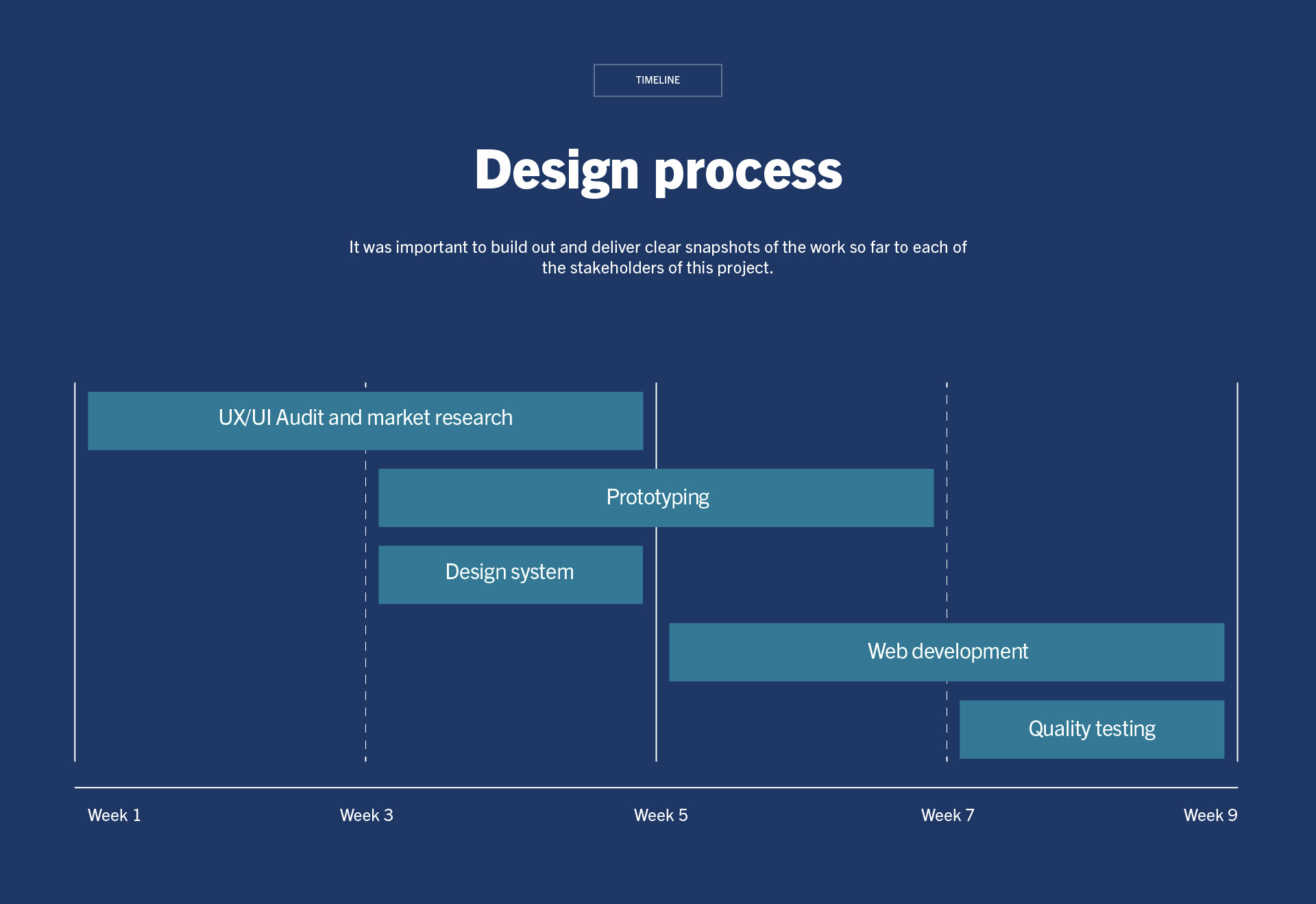 TIMELINE

Design process

It was important to build out and deliver clear snapshots of the work so far to each of the stakeholders of this project.

UX/UI Audit and market research

Prototyping

Design system

Web development

Quality testing

Week 1

Week 3

Week 5

Week 7

Week 9